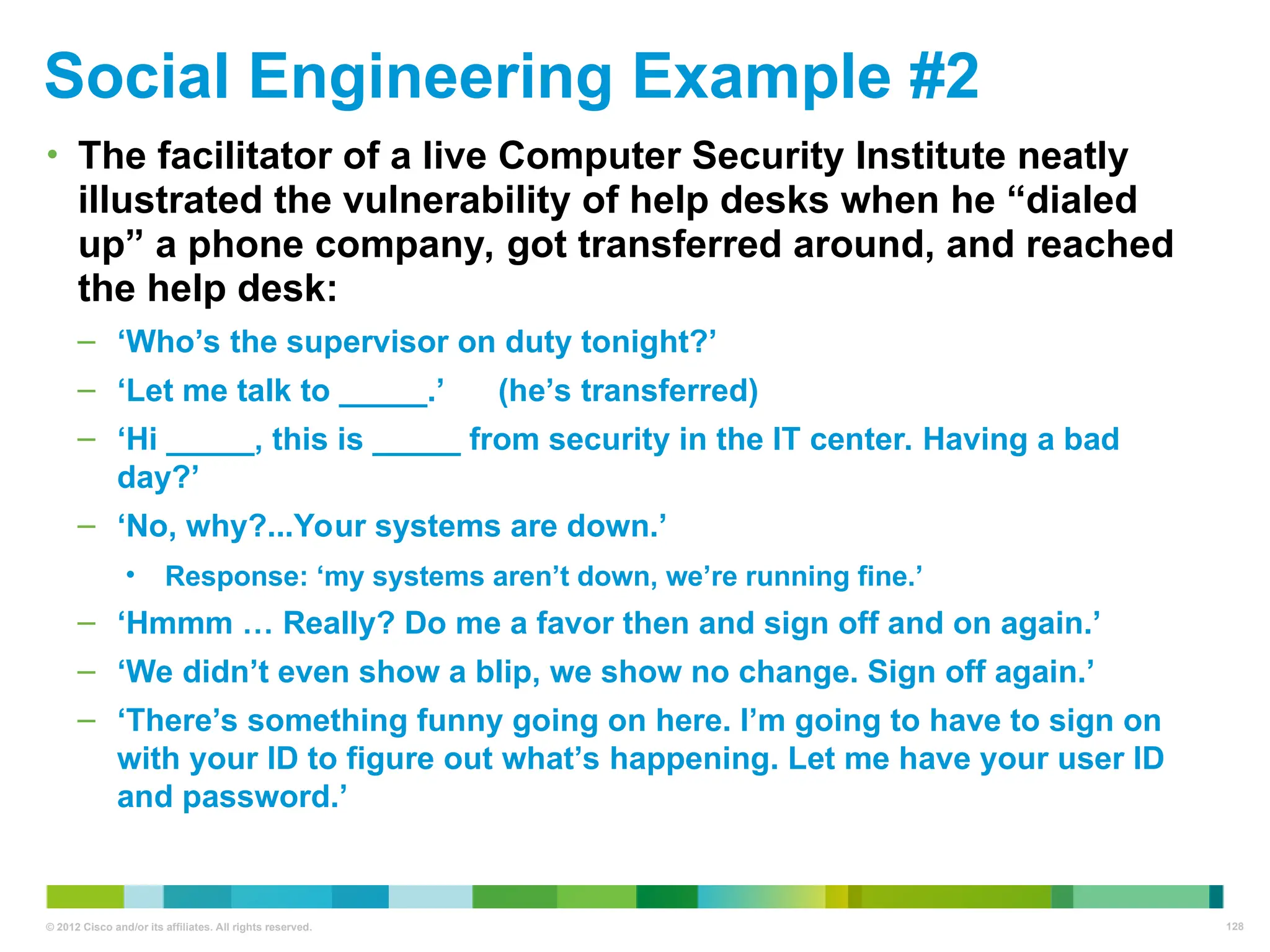 Social Engineering Example #2

• The facilitator of a live Computer Security Institute neatly illustrated the vulnerability of help desks when he “dialed up” a phone company, got transferred around, and reached the help desk:

– ‘Who’s the supervisor on duty tonight?’

– ‘Let me talk to _____.’ (he’s transferred)

– ‘Hi _____, this is _____ from security in the IT center. Having a bad day?’

– ‘No, why?...Your systems are down.’

• Response: ‘my systems aren’t down, we’re running fine.’

– ‘Hmmm … Really? Do me a favor then and sign off and on again.’

– ‘We didn’t even show a blip, we show no change. Sign off again.’

– ‘There’s something funny going on here. I’m going to have to sign on with your ID to figure out what’s happening. Let me have your user ID and password.’

© 2012 Cisco and/or its affiliates. All rights reserved.

128